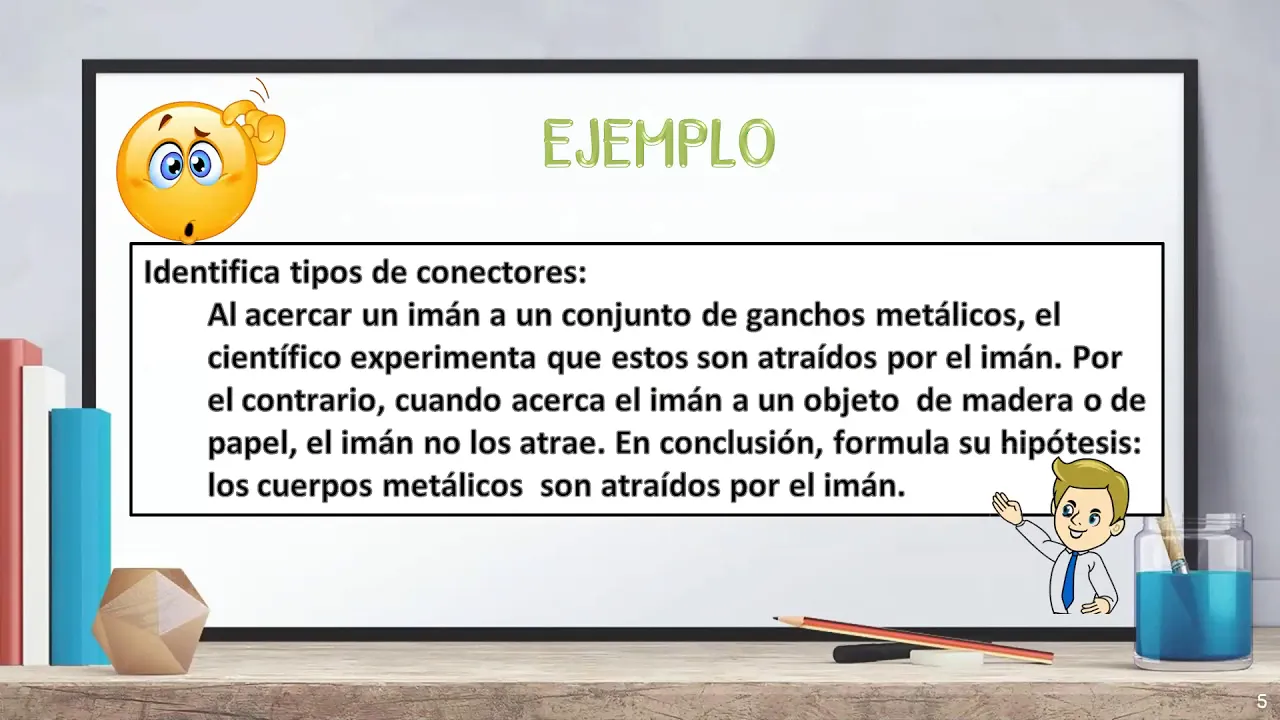 EJEMPLO

Identifica tipos de conectores:

Al acercar un imán a un conjunto de ganchos metálicos, el científico experimenta que estos son atraídos por el imán. Por el contrario, cuando acerca el imán a un objeto de madera o de papel, el imán no los atrae. En conclusión, formula su hipótesis: los cuerpos metálicos son atraídos por el imán.

5